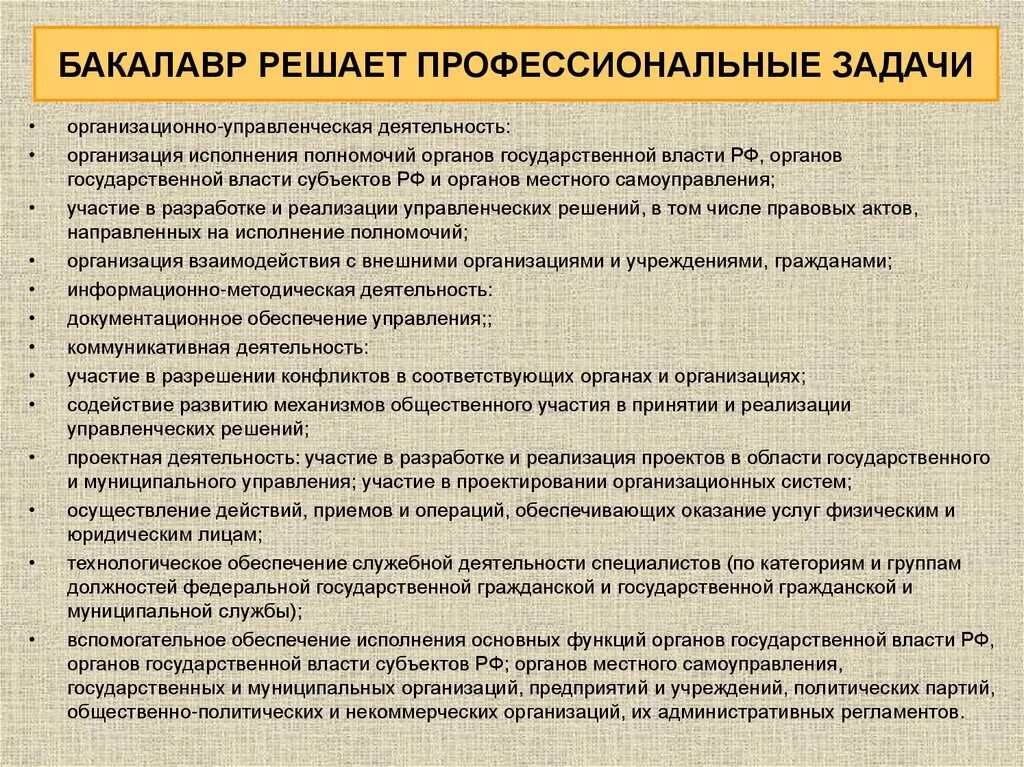 БАКАЛАВР РЕШАЕТ ПРОФЕССИОНАЛЬНЫЕ ЗАДАЧИ

• организационно-управленческая деятельность:
• организация исполнения полномочий органов государственной власти РФ, органов государственной власти субъектов РФ и органов местного самоуправления;
• участие в разработке и реализации управленческих решений, в том числе правовых актов, направленных на исполнение полномочий;
• организация взаимодействия с внешними организациями и учреждениями, гражданами;
• информационно-методическая деятельность:
• документационное обеспечение управления;;
• коммуникативная деятельность:
• участие в разрешении конфликтов в соответствующих органах и организациях;
• содействие развитию механизмов общественного участия в принятии и реализации управленческих решений;
• проектная деятельность: участие в разработке и реализация проектов в области государственного и муниципального управления; участие в проектировании организационных систем;
• осуществление действий, приемов и операций, обеспечивающих оказание услуг физическим и юридическим лицам;
• технологическое обеспечение служебной деятельности специалистов (по категориям и группам должностей федеральной государственной гражданской и государственной гражданской и муниципальной службы);
• вспомогательное обеспечение исполнения основных функций органов государственной власти РФ, органов государственной власти субъектов РФ; органов местного самоуправления, государственных и муниципальных организаций, предприятий и учреждений, политических партий, общественно-политических и некоммерческих организаций, их административных регламентов.